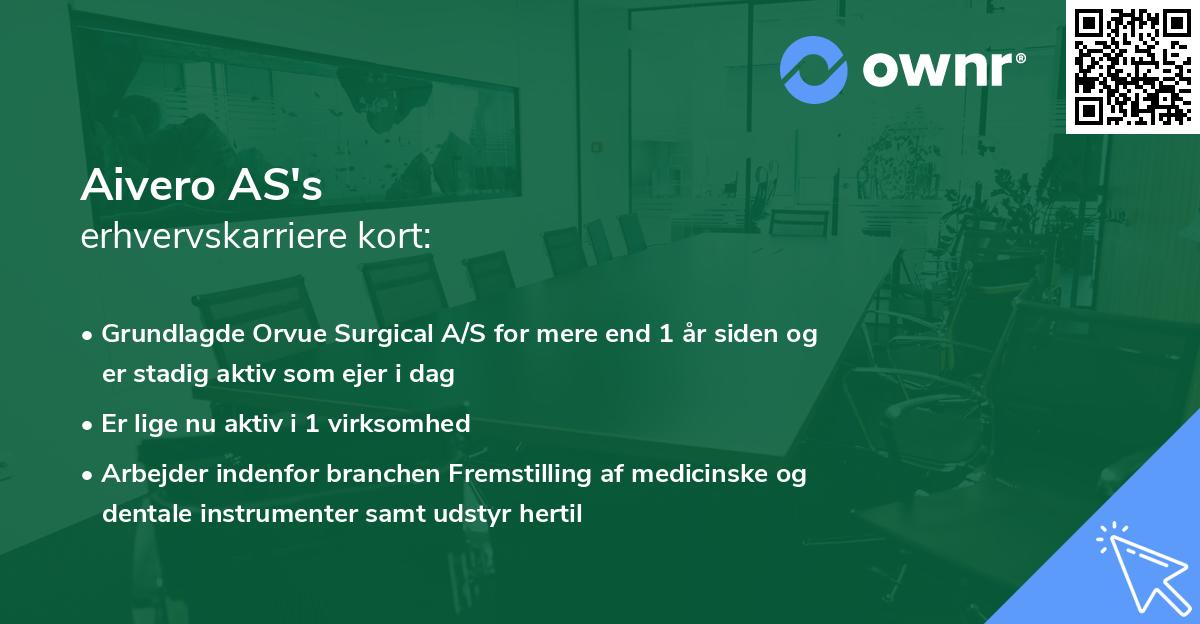 ownr®

Aivero AS's
erhvervskarriere kort:

• Grundlagde Orvue Surgical A/S for mere end 1 år siden og er stadig aktiv som ejer i dag

• Er lige nu aktiv i 1 virksomhed

• Arbejder indenfor branchen Fremstilling af medicinske og dentale instrumenter samt udstyr hertil